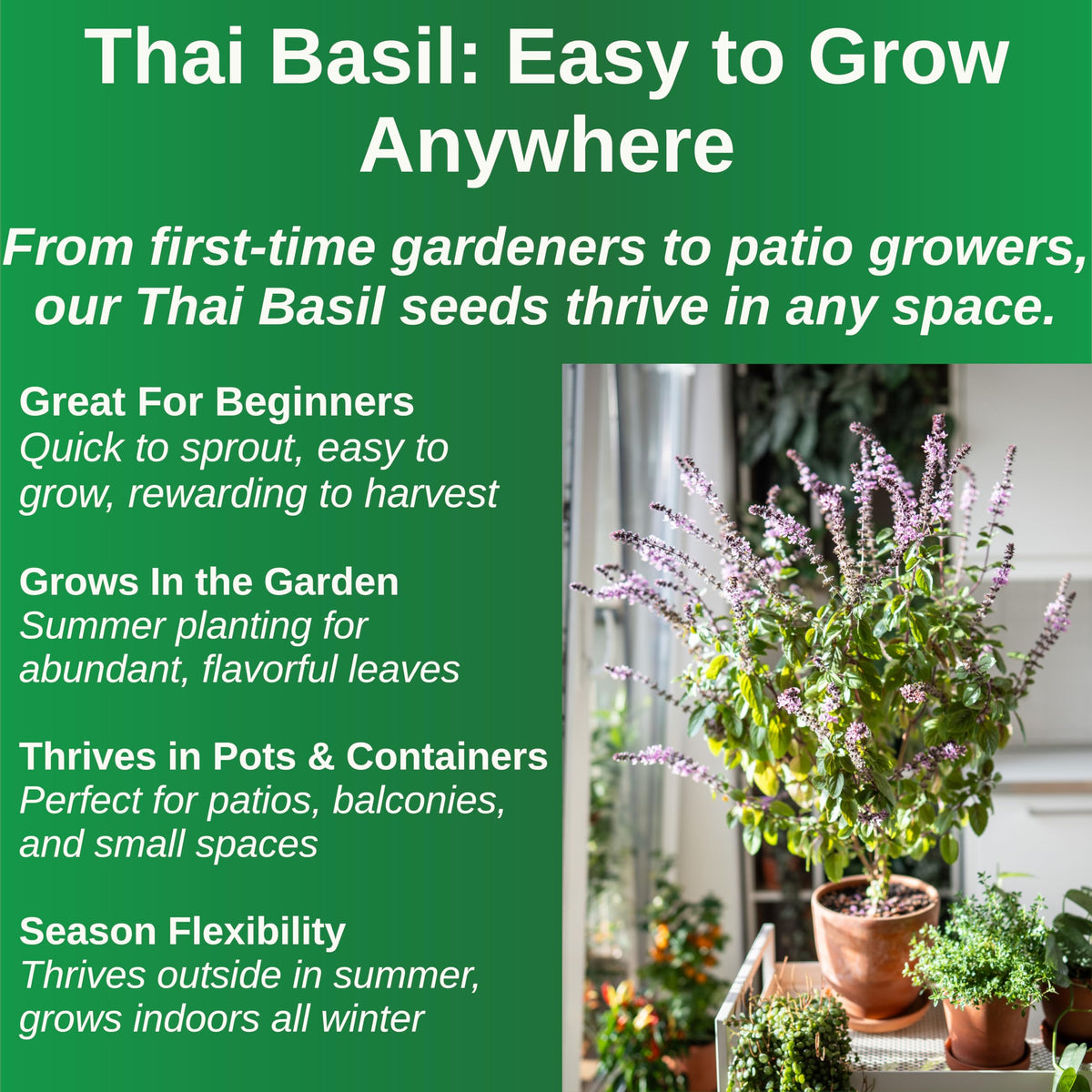 Thai Basil: Easy to Grow Anywhere

From first-time gardeners to patio growers, our Thai Basil seeds thrive in any space.

Great For Beginners
Quick to sprout, easy to grow, rewarding to harvest

Grows In the Garden
Summer planting for abundant, flavorful leaves

Thrives in Pots & Containers
Perfect for patios, balconies, and small spaces

Season Flexibility
Thrives outside in summer, grows indoors all winter